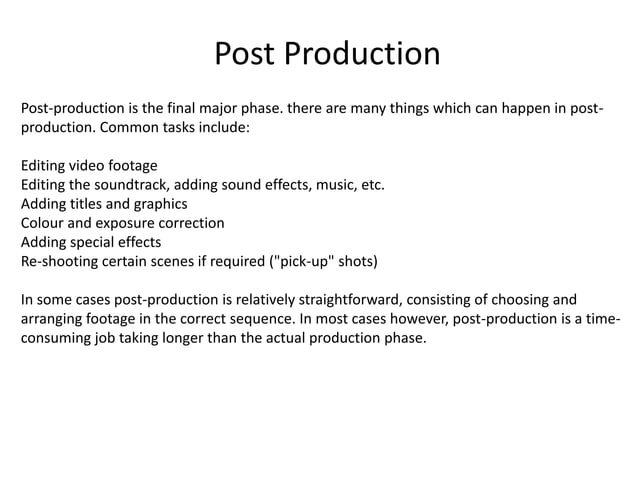 Post Production

Post-production is the final major phase. there are many things which can happen in post-production. Common tasks include:

Editing video footage
Editing the soundtrack, adding sound effects, music, etc.
Adding titles and graphics
Colour and exposure correction
Adding special effects
Re-shooting certain scenes if required ("pick-up" shots)

In some cases post-production is relatively straightforward, consisting of choosing and arranging footage in the correct sequence. In most cases however, post-production is a time-consuming job taking longer than the actual production phase.